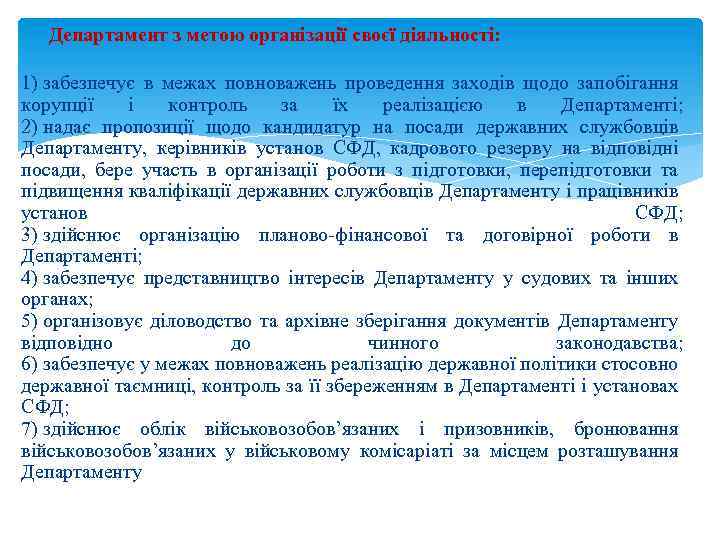 Департамент з метою організації своєї діяльності:

1) забезпечує в межах повноважень проведення заходів щодо запобігання корупції і контроль за їх реалізацією в Департаменті;
2) надає пропозиції щодо кандидатур на посади державних службовців Департаменту, керівників установ СФД, кадрового резерву на відповідні посади, бере участь в організації роботи з підготовки, перепідготовки та підвищення кваліфікації державних службовців Департаменту і працівників установ СФД;
3) здійснює організацію планово-фінансової та договірної роботи в Департаменті;
4) забезпечує представництво інтересів Департаменту у судових та інших органах;
5) організовує діловодство та архівне зберігання документів Департаменту відповідно до чинного законодавства;
6) забезпечує у межах повноважень реалізацію державної політики стосовно державної таємниці, контроль за її збереженням в Департаменті і установах СФД;
7) здійснює облік військовозобов'язаних і призовників, бронювання військовозобов'язаних у військовому комісаріаті за місцем розташування Департаменту